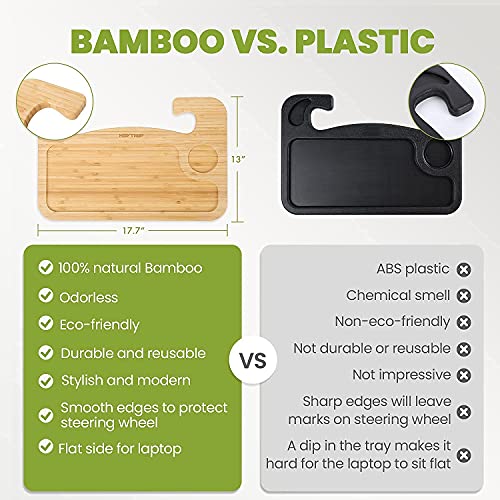 BAMBOO VS. PLASTIC

13"

17.7"

100% natural Bamboo
Odorless
Eco-friendly
Durable and reusable
Stylish and modern
Smooth edges to protect steering wheel
Flat side for laptop

VS

ABS plastic
Chemical smell
Non-eco-friendly
Not durable or reusable
Not impressive
Sharp edges will leave marks on steering wheel
A dip in the tray makes it hard for the laptop to sit flat